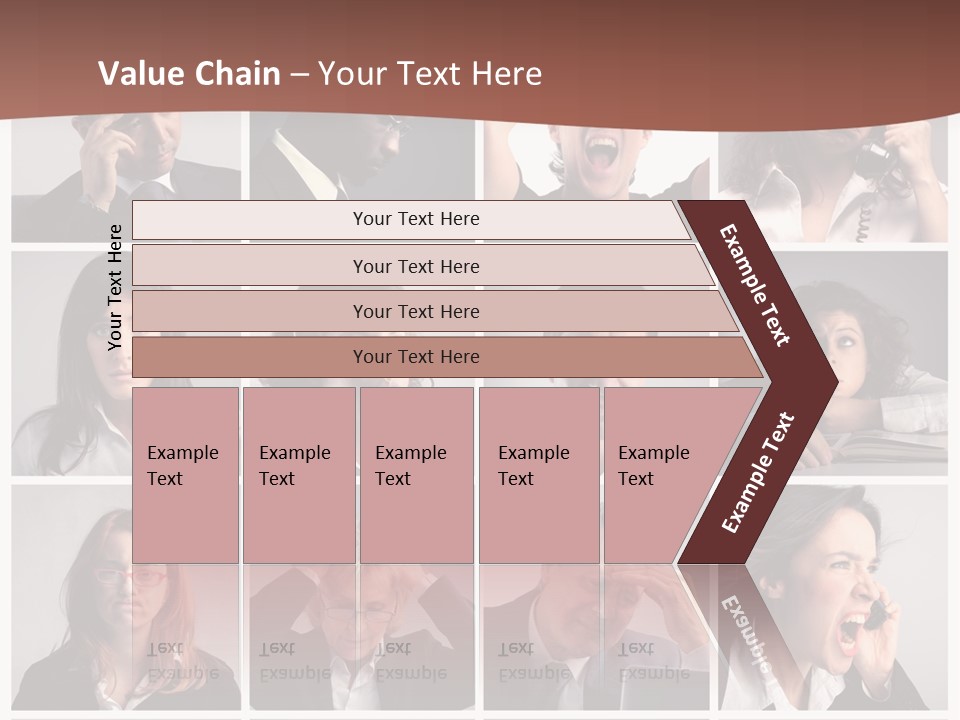 Value Chain – Your Text Here

Your Text Here

Your Text Here

Your Text Here

Your Text Here

Your Text Here

Example Text

Example Text

Example Text

Example Text

Example Text

Example Text

Example Text